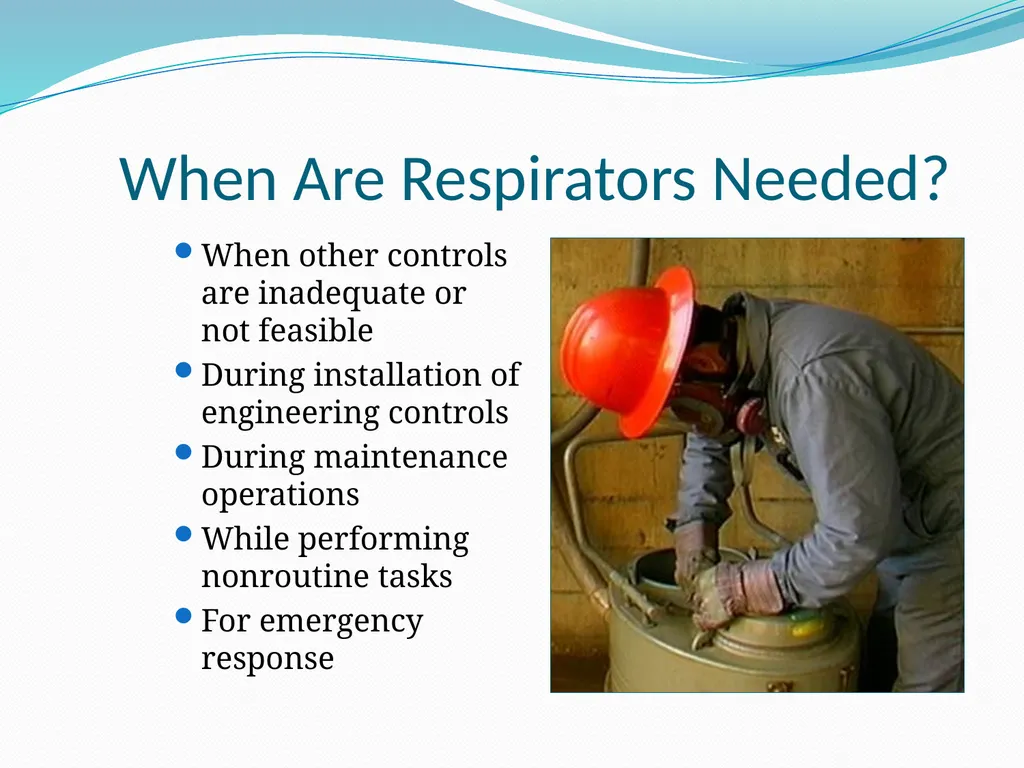 When Are Respirators Needed?

- When other controls are inadequate or not feasible
- During installation of engineering controls
- During maintenance operations
- While performing nonroutine tasks
- For emergency response